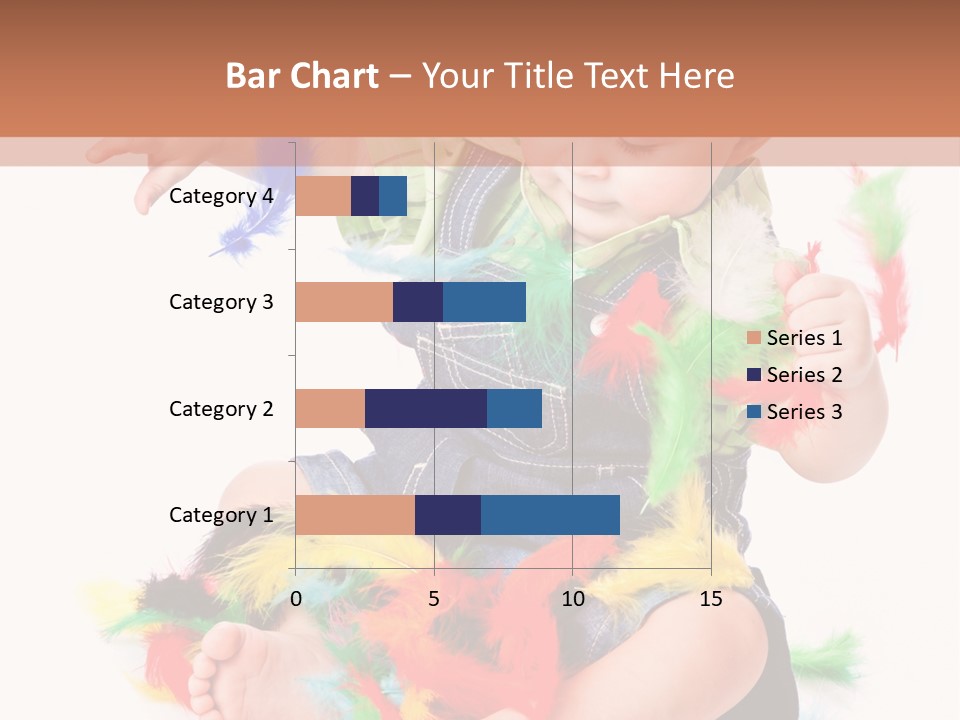 Bar Chart – Your Title Text Here

Category 4
Category 3
Category 2
Category 1

0
5
10
15

Series 1
Series 2
Series 3